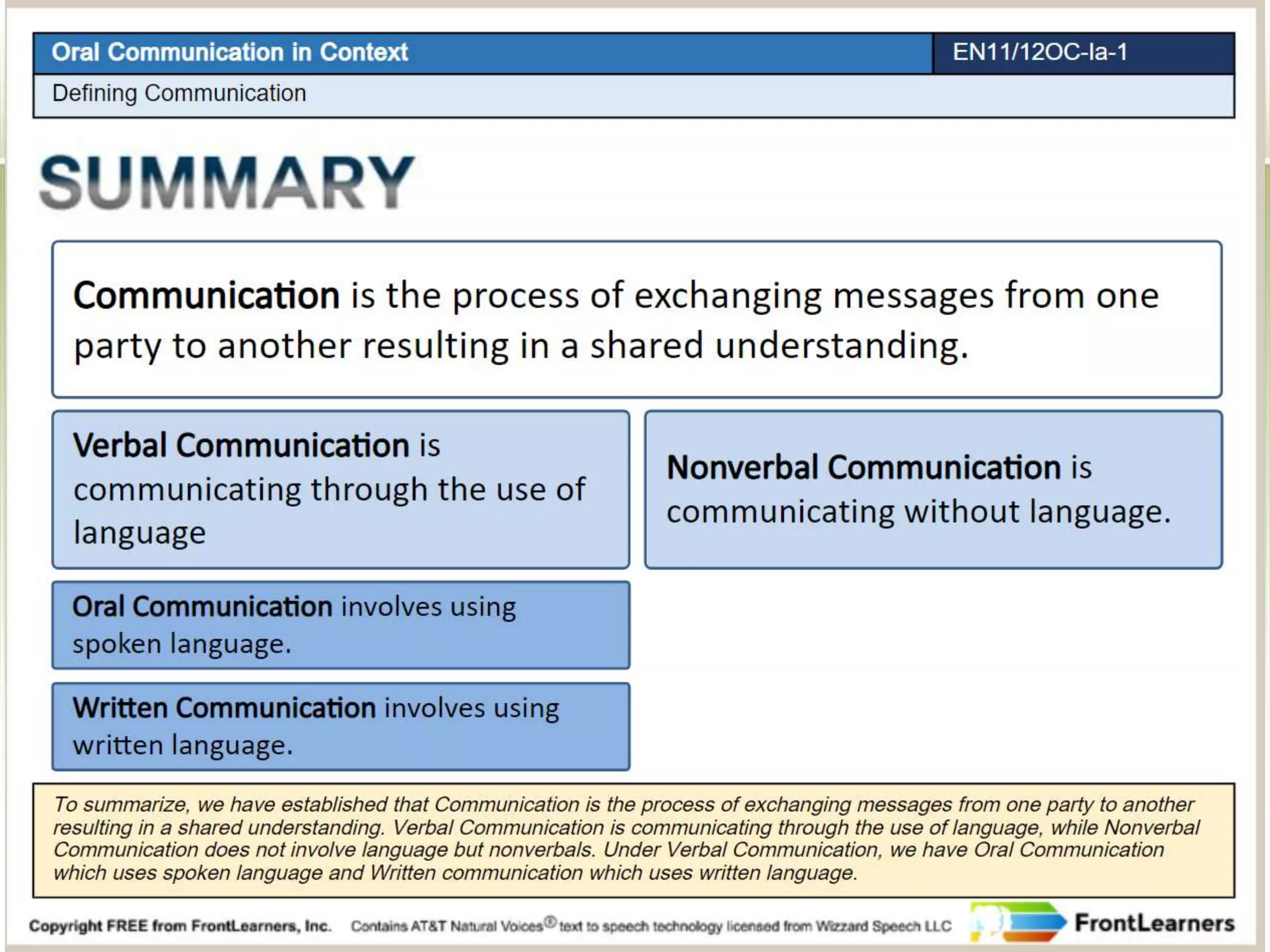 Oral Communication in Context

EN11/12OC-Ia-1

Defining Communication

SUMMARY

Communication is the process of exchanging messages from one party to another resulting in a shared understanding.

Verbal Communication is communicating through the use of language

Nonverbal Communication is communicating without language.

Oral Communication involves using spoken language.

Written Communication involves using written language.

To summarize, we have established that Communication is the process of exchanging messages from one party to another resulting in a shared understanding. Verbal Communication is communicating through the use of language, while Nonverbal Communication does not involve language but nonverbals. Under Verbal Communication, we have Oral Communication which uses spoken language and Written communication which uses written language.

Copyright FREE from FrontLearners, Inc. Contains AT&T Natural Voices® text to speech technology licensed from Wizzard Speech LLC

FrontLearners